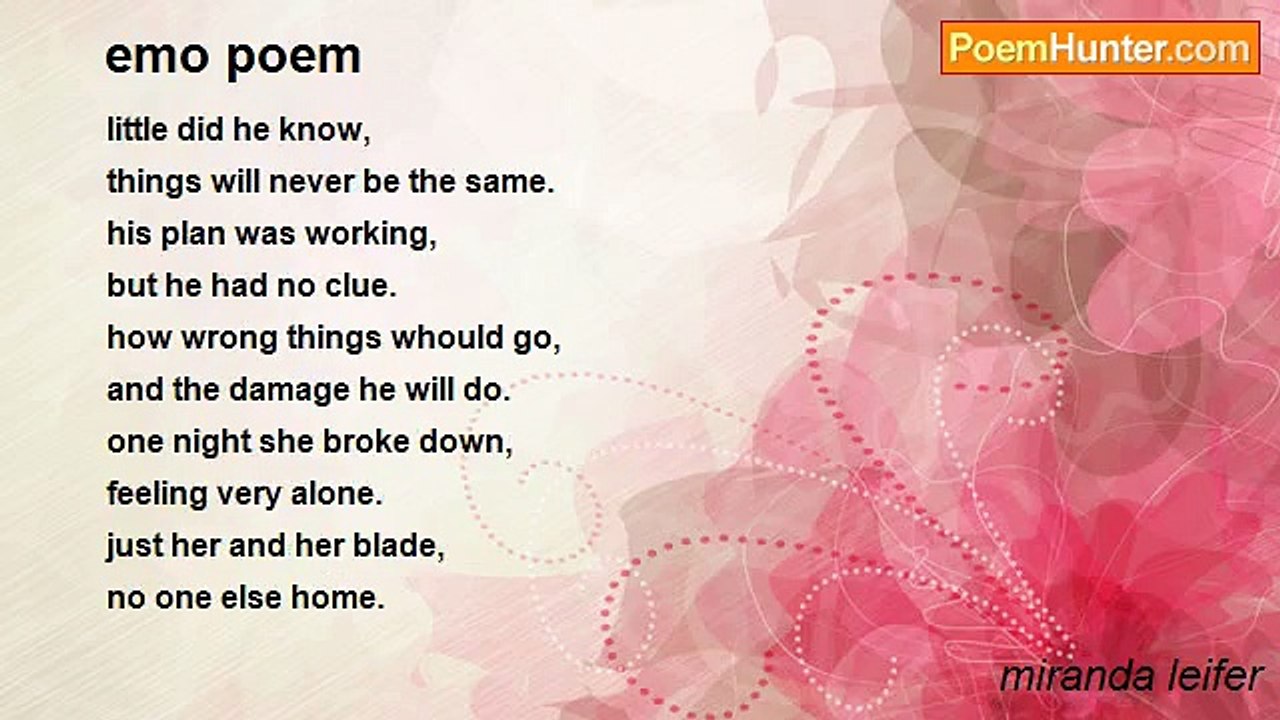 emo poem

PoemHunter.com

little did he know,
things will never be the same.
his plan was working,
but he had no clue.
how wrong things whould go,
and the damage he will do.
one night she broke down,
feeling very alone.
just her and her blade,
no one else home.

miranda leifer